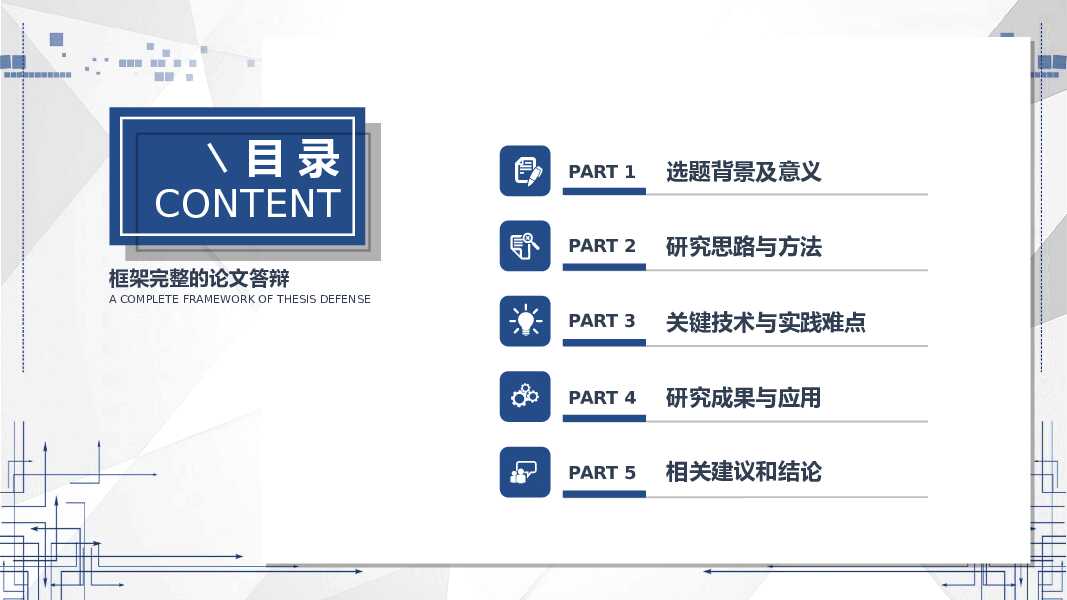 \ 目 录
CONTENT

框架完整的论文答辩
A COMPLETE FRAMEWORK OF THESIS DEFENSE

PART 1 选题背景及意义

PART 2 研究思路与方法

PART 3 关键技术与实践难点

PART 4 研究成果与应用

PART 5 相关建议和结论